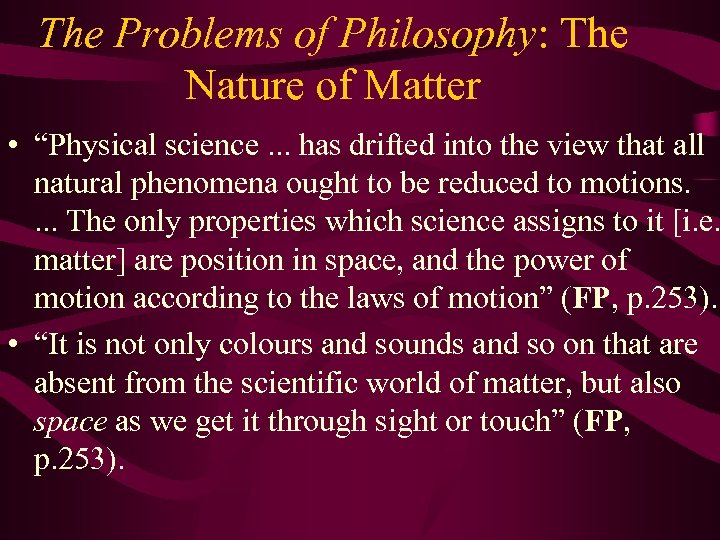 The Problems of Philosophy: The Nature of Matter

• “Physical science ... has drifted into the view that all natural phenomena ought to be reduced to motions. ... The only properties which science assigns to it [i.e. matter] are position in space, and the power of motion according to the laws of motion” (FP, p.253).

• “It is not only colours and sounds and so on that are absent from the scientific world of matter, but also space as we get it through sight or touch” (FP, p.253).